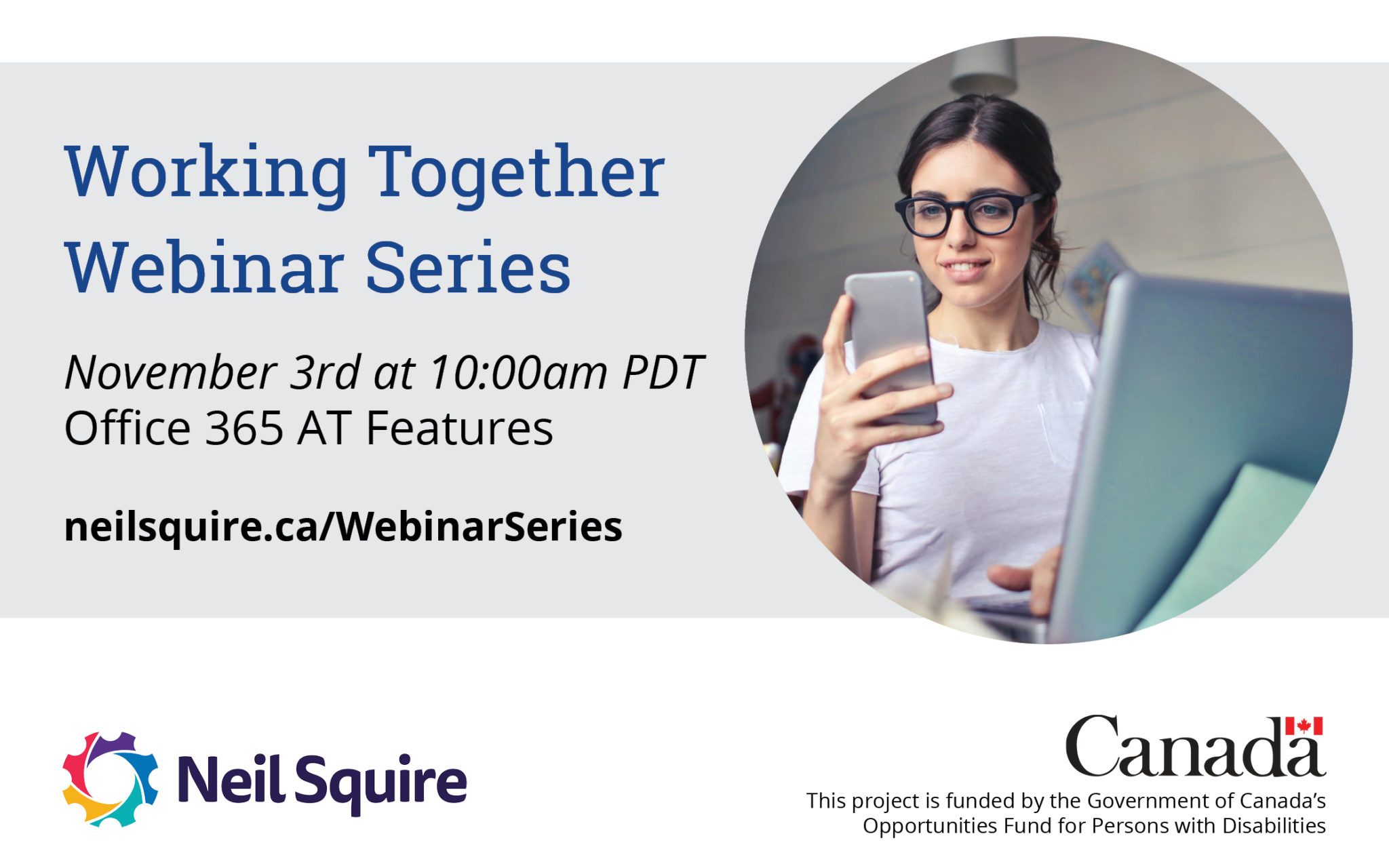 Working Together Webinar Series

November 3rd at 10:00am PDT
Office 365 AT Features

neilsquire.ca/WebinarSeries

Neil Squire

Canada

This project is funded by the Government of Canada's Opportunities Fund for Persons with Disabilities